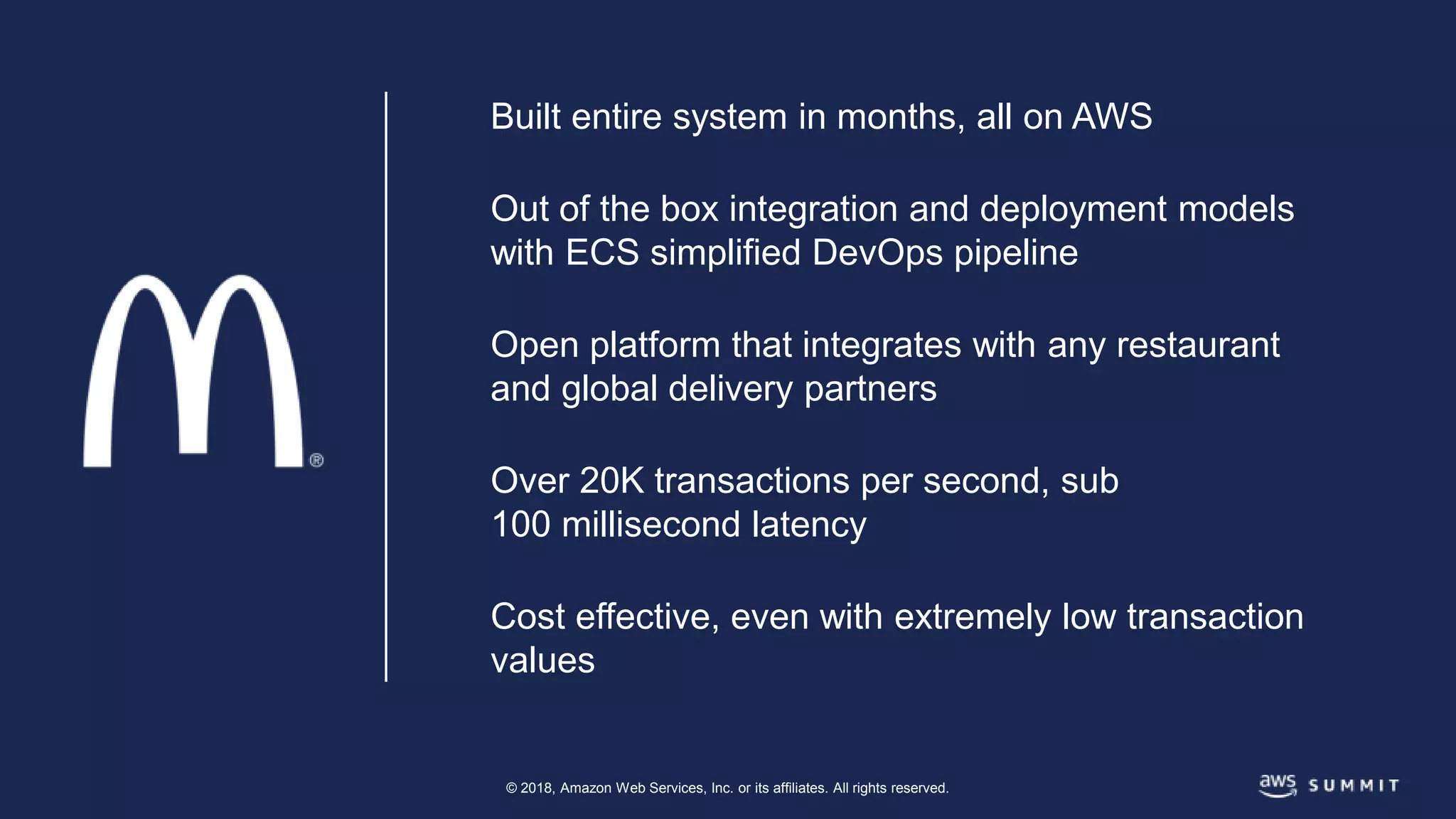 ®

Built entire system in months, all on AWS

Out of the box integration and deployment models with ECS simplified DevOps pipeline

Open platform that integrates with any restaurant and global delivery partners

Over 20K transactions per second, sub 100 millisecond latency

Cost effective, even with extremely low transaction values

© 2018, Amazon Web Services, Inc. or its affiliates. All rights reserved.

aws SUMMIT